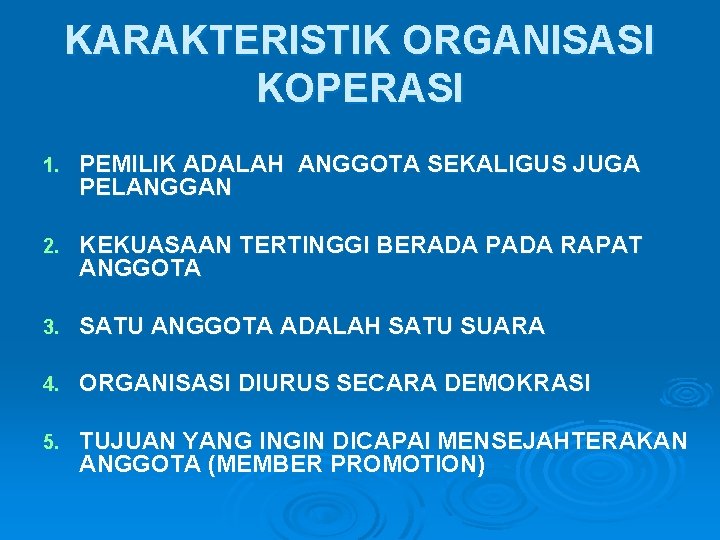 KARAKTERISTIK ORGANISASI KOPERASI

1. PEMILIK ADALAH ANGGOTA SEKALIGUS JUGA PELANGGAN

2. KEKUASAAN TERTINGGI BERADA PADA RAPAT ANGGOTA

3. SATU ANGGOTA ADALAH SATU SUARA

4. ORGANISASI DIURUS SECARA DEMOKRASI

5. TUJUAN YANG INGIN DICAPAI MENSEJAHTERAKAN ANGGOTA (MEMBER PROMOTION)